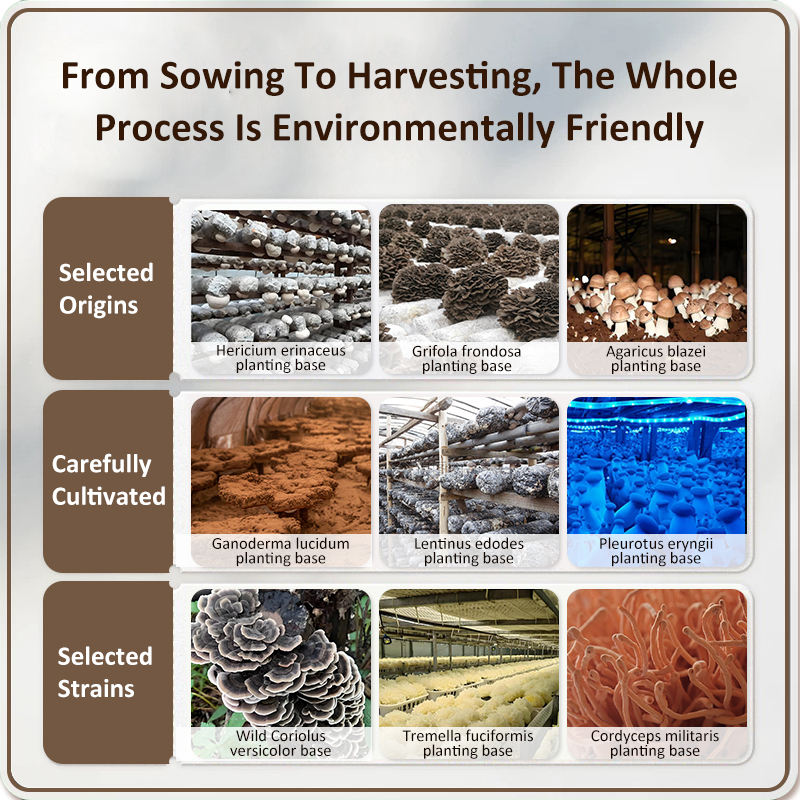 From Sowing To Harvesting, The Whole Process Is Environmentally Friendly

Selected Origins

Hericium erinaceus planting base

Grifola frondosa planting base

Agaricus blazei planting base

Carefully Cultivated

Ganoderma lucidum planting base

Lentinus edodes planting base

Pleurotus eryngii planting base

Selected Strains

Wild Coriolus versicolor base

Tremella fuciformis planting base

Cordyceps militaris planting base